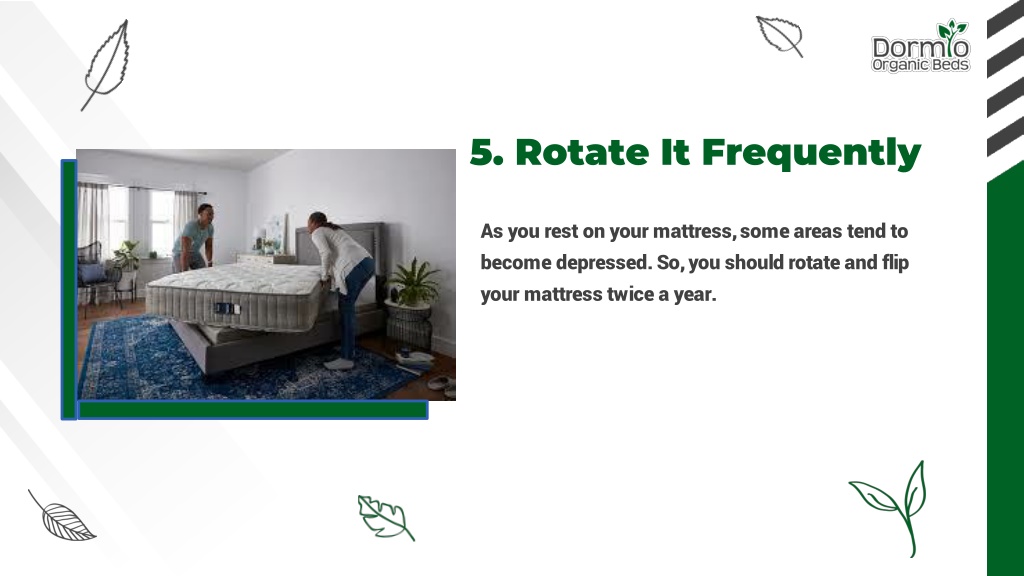 Dormio
Organic Beds

5. Rotate It Frequently

As you rest on your mattress, some areas tend to become depressed. So, you should rotate and flip your mattress twice a year.